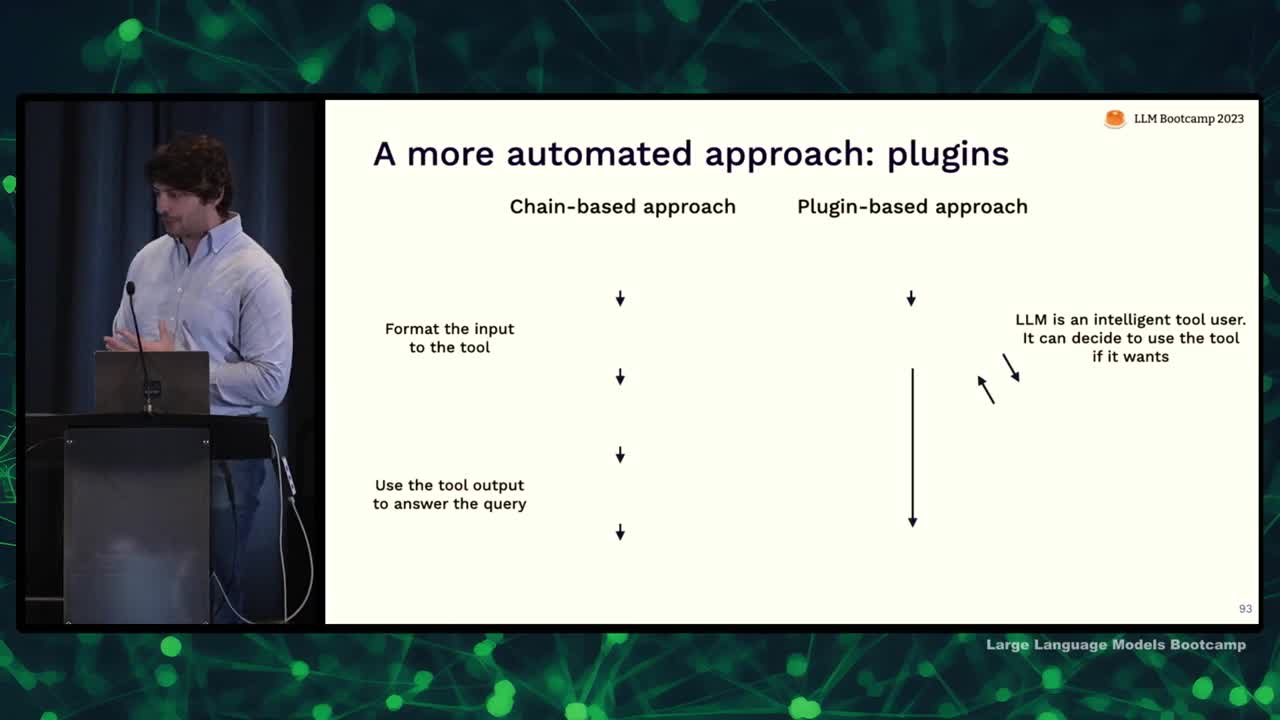 LLM Bootcamp 2023

A more automated approach: plugins

Chain-based approach

Plugin-based approach

Format the input to the tool

Use the tool output to answer the query

LLM is an intelligent tool user. It can decide to use the tool if it wants

93

Large Language Models Bootcamp